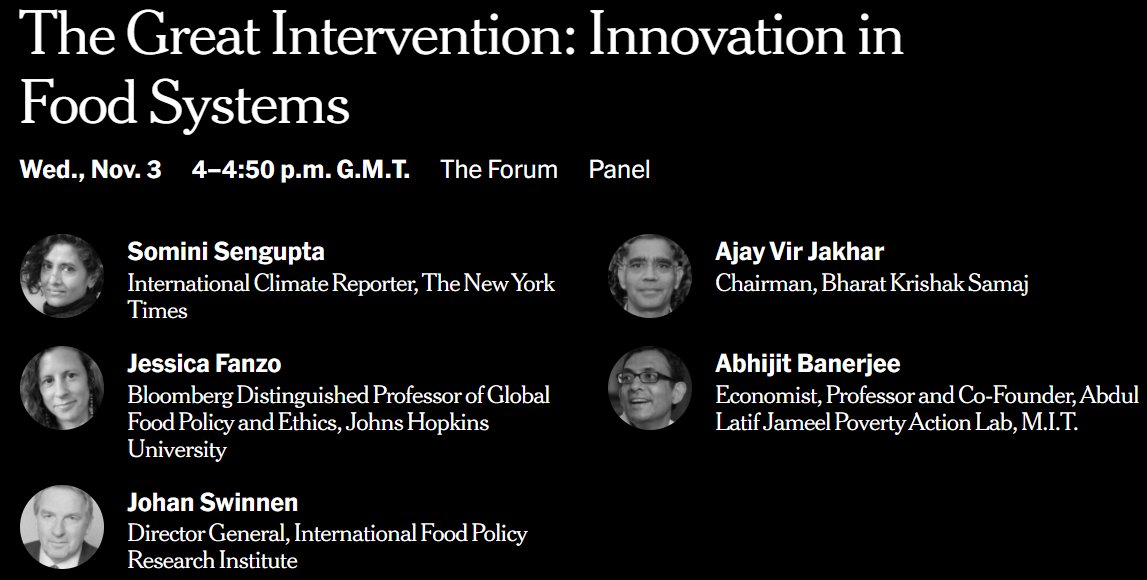 The Great Intervention: Innovation in Food Systems

Wed., Nov. 3 4–4:50 p.m. G.M.T. The Forum Panel

Somini Sengupta
International Climate Reporter, The New York Times

Jessica Fanzo
Bloomberg Distinguished Professor of Global Food Policy and Ethics, Johns Hopkins University

Johan Swinnen
Director General, International Food Policy Research Institute

Ajay Vir Jakhar
Chairman, Bharat Krishak Samaj

Abhijit Banerjee
Economist, Professor and Co-Founder, Abdul Latif Jameel Poverty Action Lab, M.I.T.